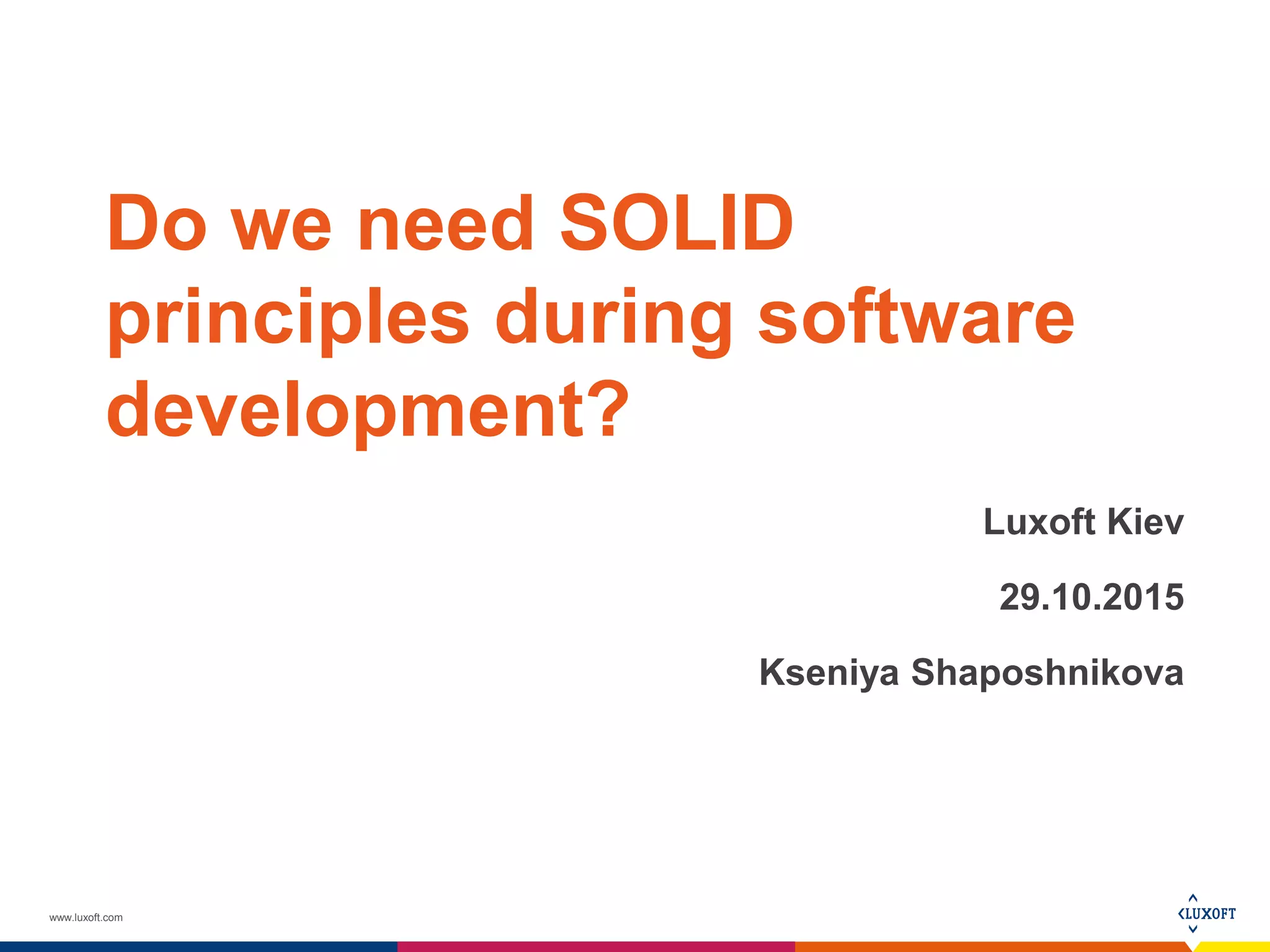 Do we need SOLID principles during software development?

Luxoft Kiev

29.10.2015

Kseniya Shaposhnikova

www.luxoft.com

LUXOFT